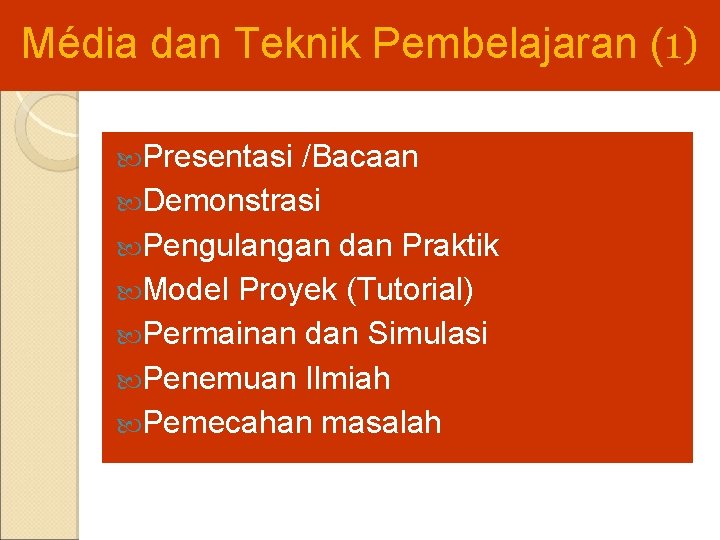 Média dan Teknik Pembelajaran (1)

Presentasi /Bacaan
Demonstrasi
Pengulangan dan Praktik
Model Proyek (Tutorial)
Permainan dan Simulasi
Penemuan Ilmiah
Pemecahan masalah